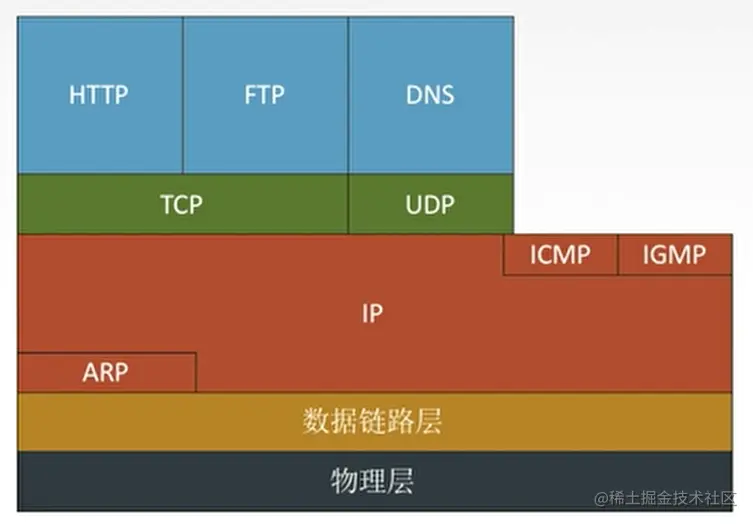 HTTP FTP DNS

TCP UDP

ICMP IGMP

IP

ARP

数据链路层

物理层

@稀土掘金技术社区